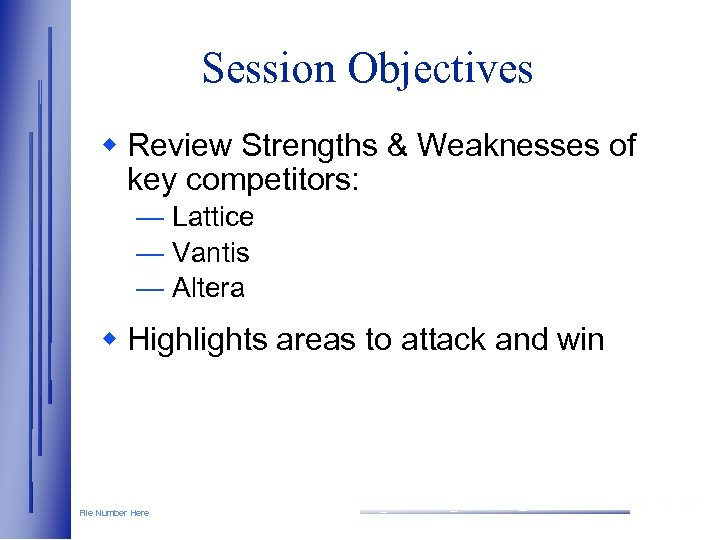 Session Objectives

◆ Review Strengths & Weaknesses of key competitors:
— Lattice
— Vantis
— Altera

◆ Highlights areas to attack and win

File Number Here